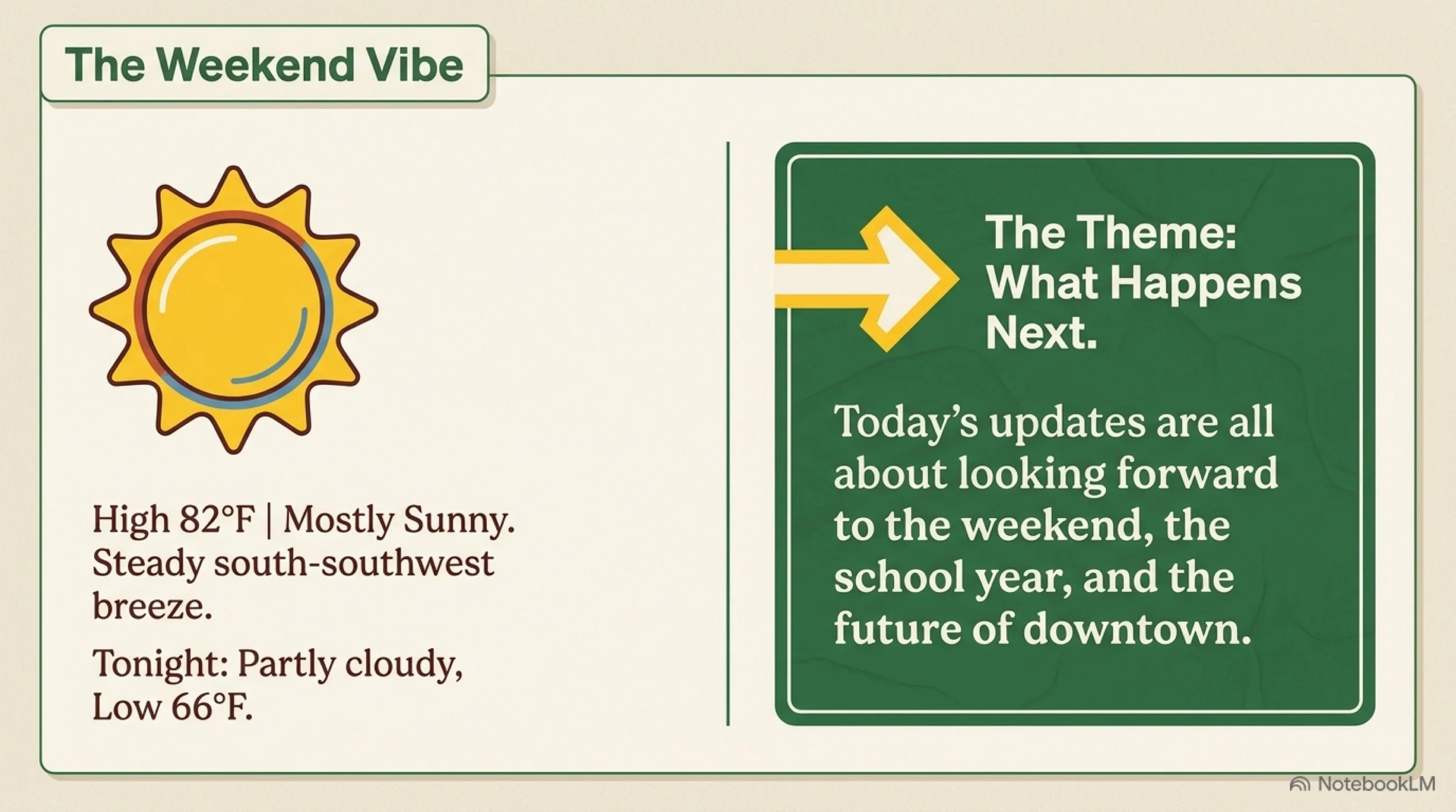 The Weekend Vibe

High 82°F | Mostly Sunny. Steady south-southwest breeze.

Tonight: Partly cloudy, Low 66°F.

The Theme: What Happens Next.

Today's updates are all about looking forward to the weekend, the school year, and the future of downtown.

NotebookLM